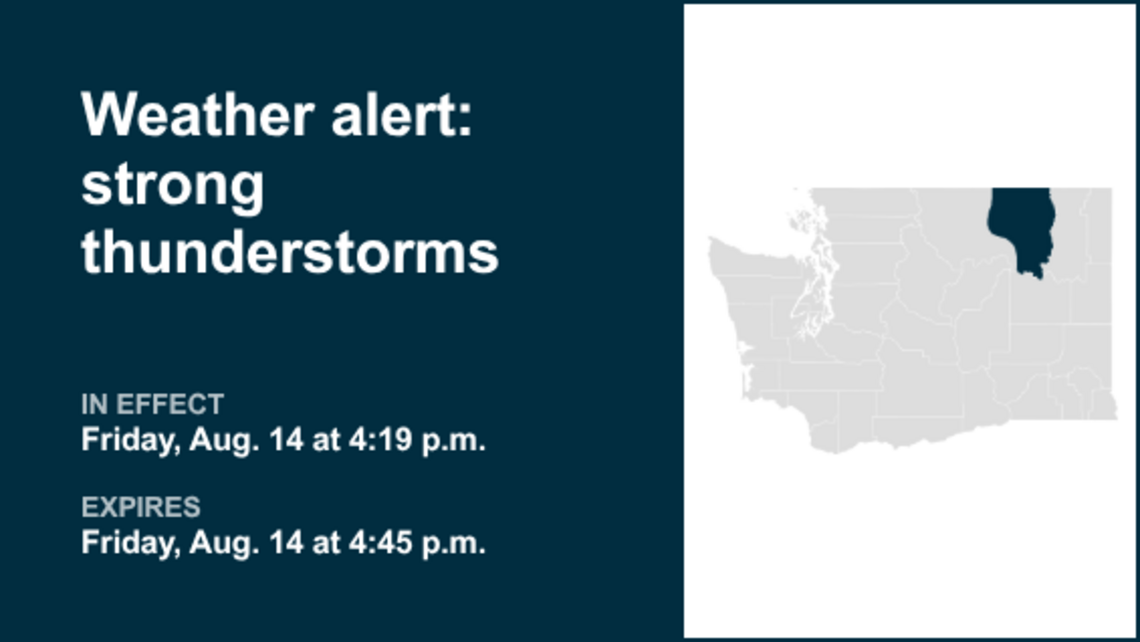 Weather alert: strong thunderstorms

IN EFFECT
Friday, Aug. 14 at 4:19 p.m.

EXPIRES
Friday, Aug. 14 at 4:45 p.m.